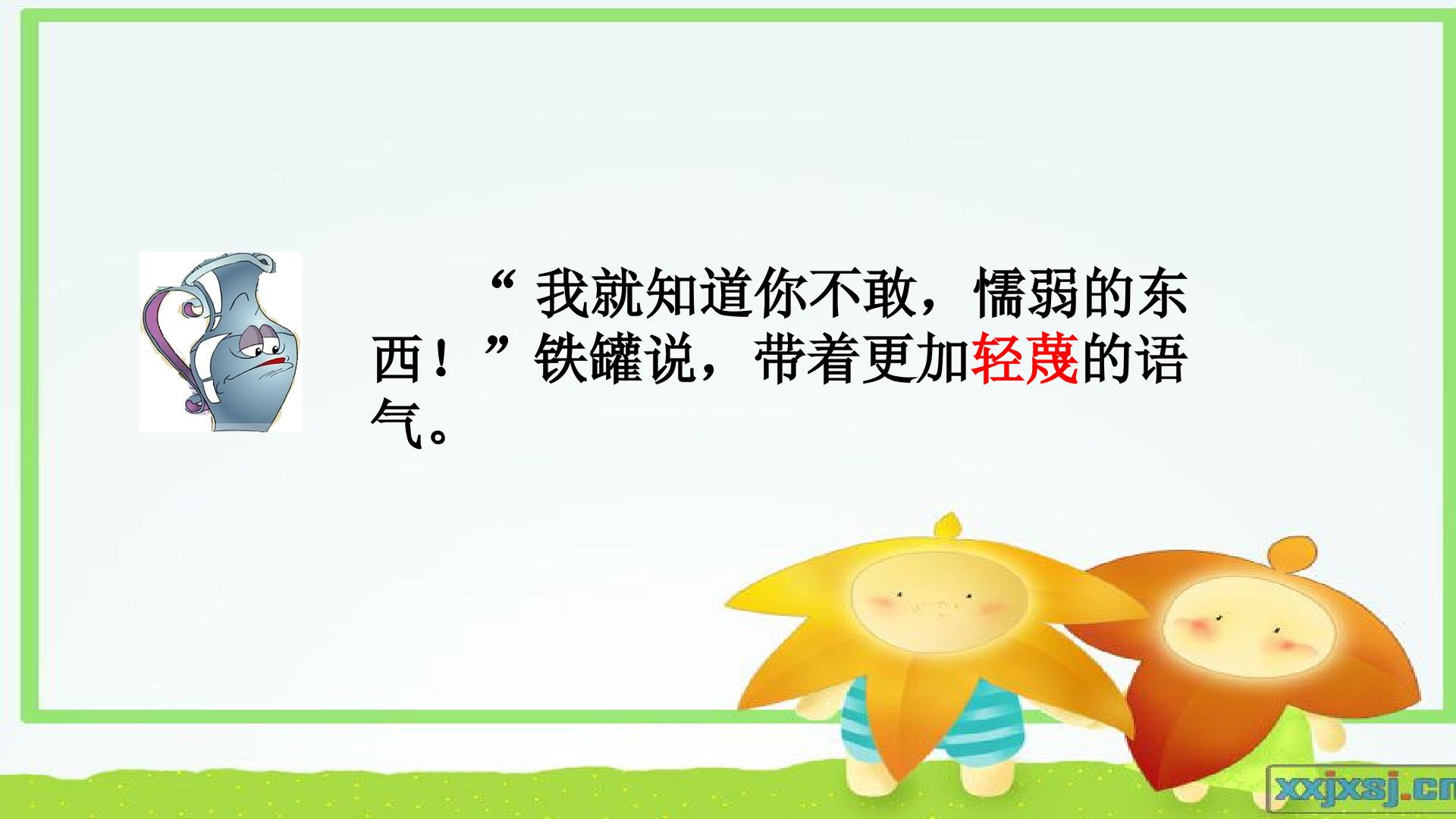 “我就知道你不敢，懦弱的东西！”铁罐说，带着更加轻蔑的语气。

xxjxsj.cn